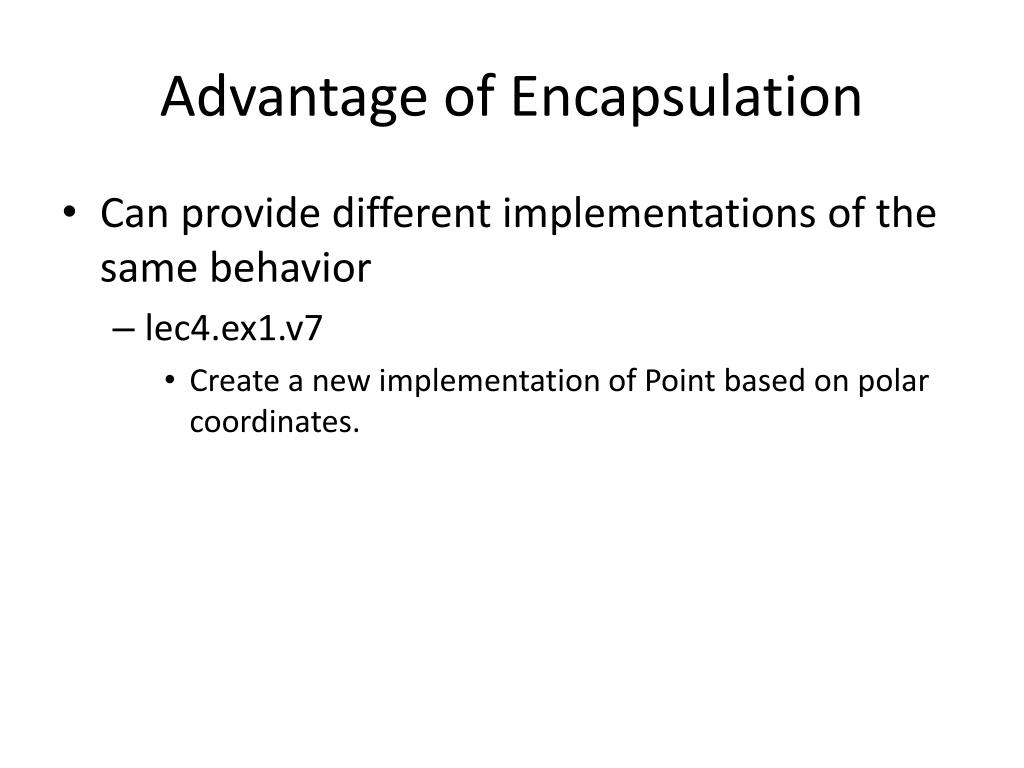 Advantage of Encapsulation

• Can provide different implementations of the same behavior
– lec4.ex1.v7
• Create a new implementation of Point based on polar coordinates.